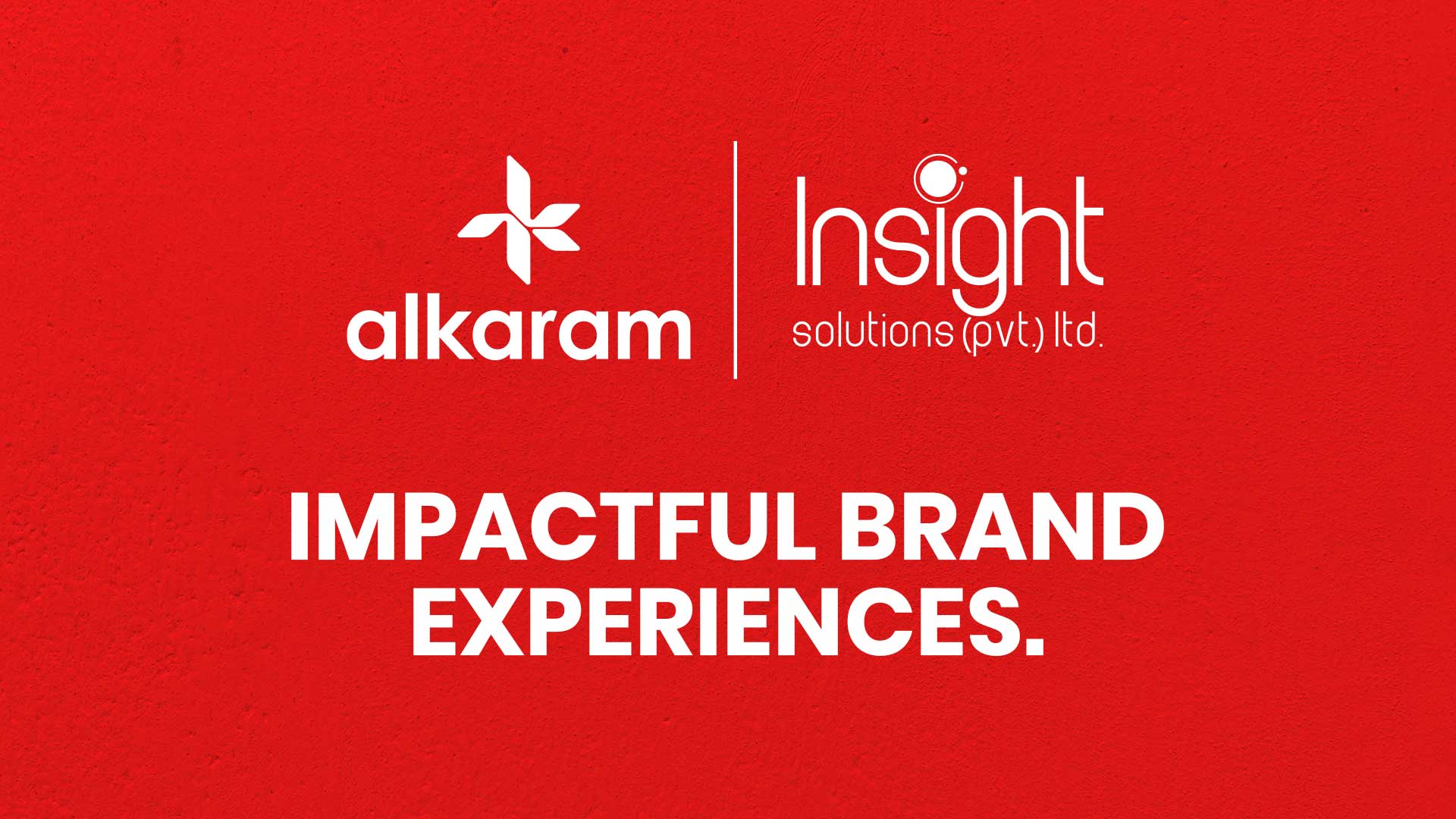 alkaram

Insight
solutions (pvt.) ltd.

IMPACTFUL BRAND EXPERIENCES.